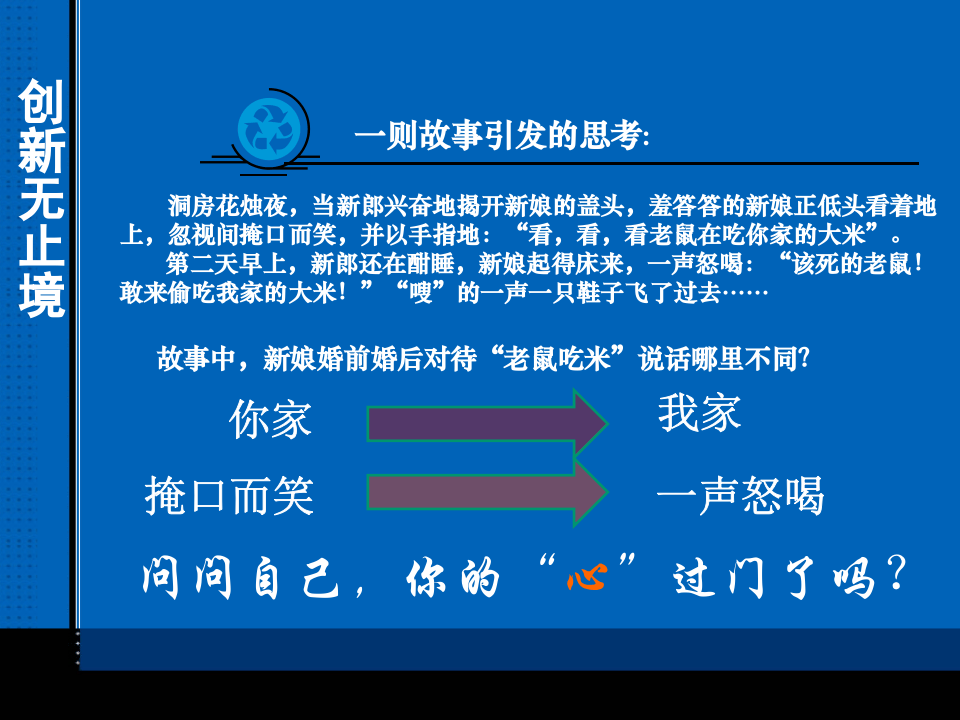 创新无止境

一则故事引发的思考:

洞房花烛夜，当新郎兴奋地揭开新娘的盖头，羞答答的新娘正低头看着地上，忽视间掩口而笑，并以手指地：“看，看，看老鼠在吃你家的大米”。

第二天早上，新郎还在酣睡，新娘起得床来，一声怒喝：“该死的老鼠！敢来偷吃我家的大米！”“嗖”的一声一只鞋子飞了过去……

故事中，新娘婚前婚后对待“老鼠吃米”说话哪里不同?

你家

我家

掩口而笑

一声怒喝

问问自己，你的“心”过门了吗？